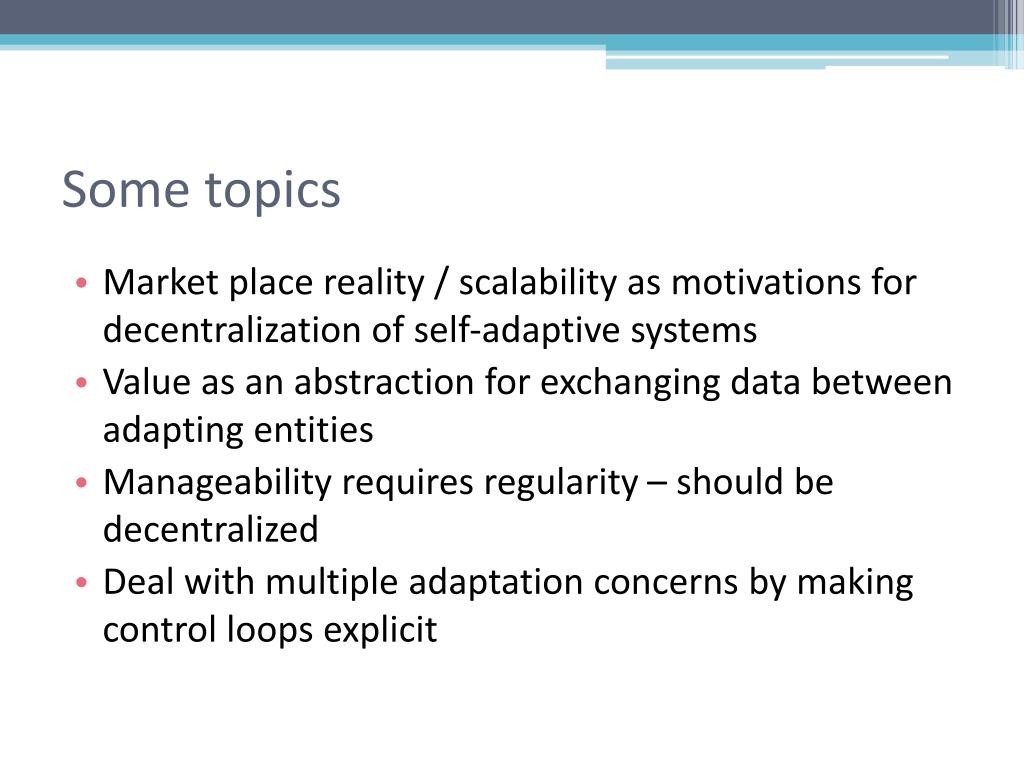 Some topics

• Market place reality / scalability as motivations for decentralization of self-adaptive systems
• Value as an abstraction for exchanging data between adapting entities
• Manageability requires regularity – should be decentralized
• Deal with multiple adaptation concerns by making control loops explicit